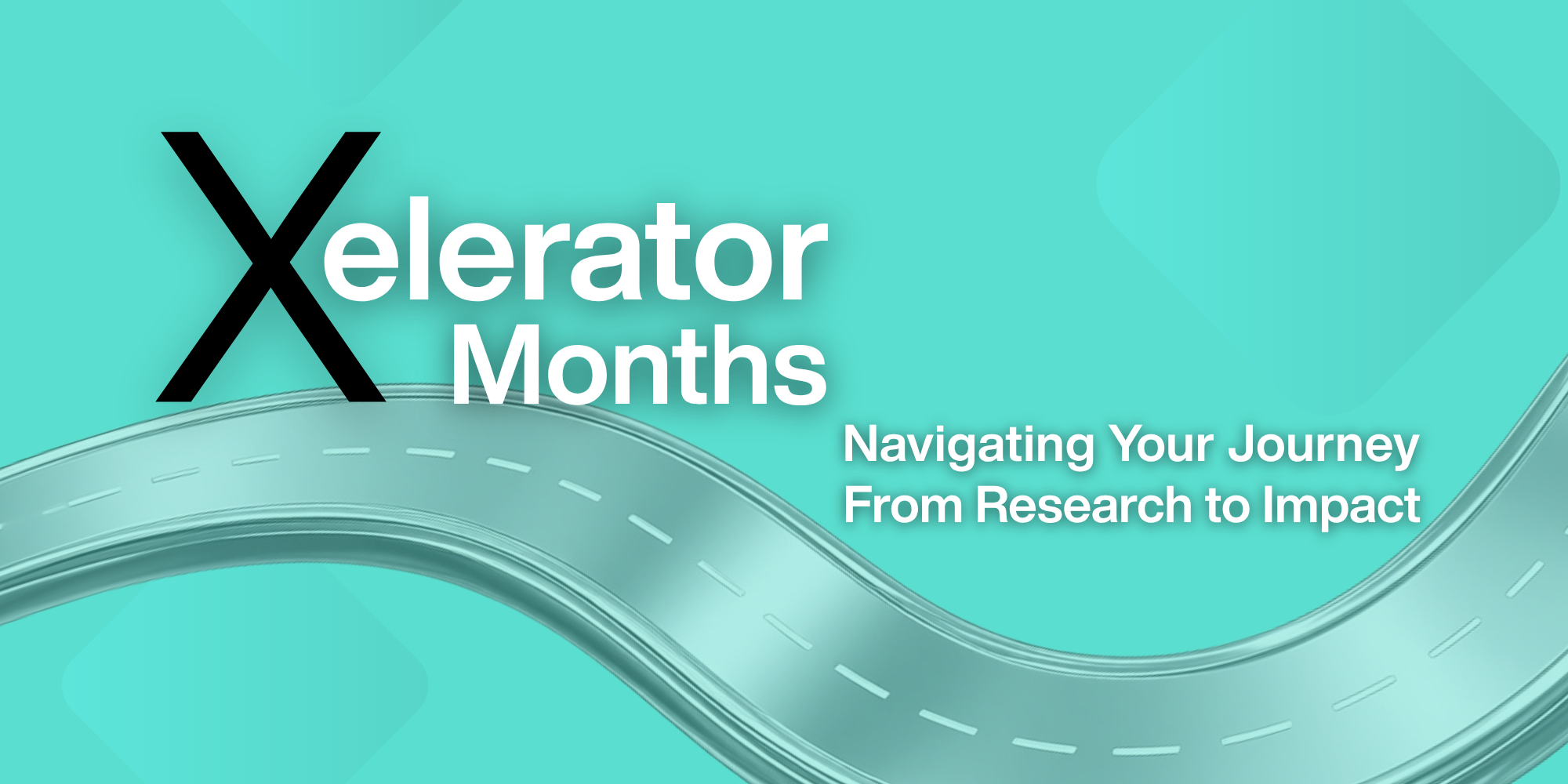 Xelerator
Months

Navigating Your Journey
From Research to Impact